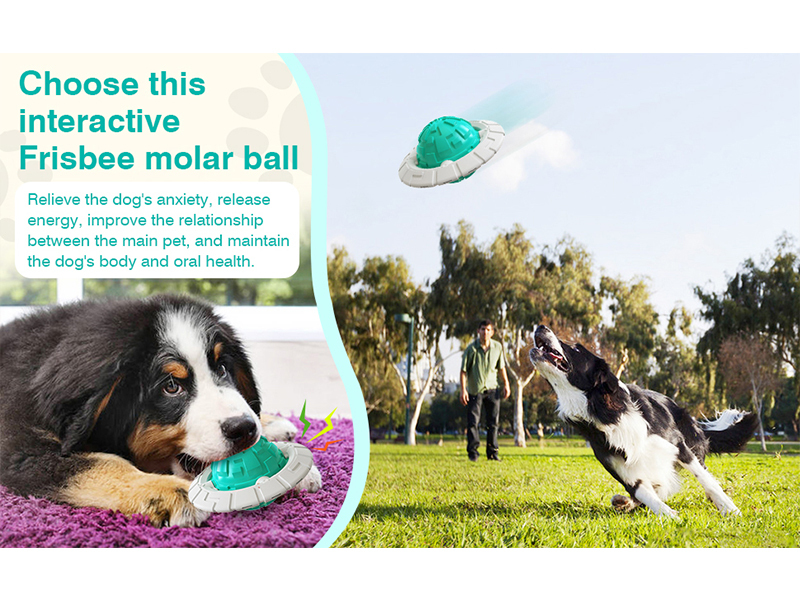 Choose this interactive Frisbee molar ball

Relieve the dog's anxiety, release energy, improve the relationship between the main pet, and maintain the dog's body and oral health.